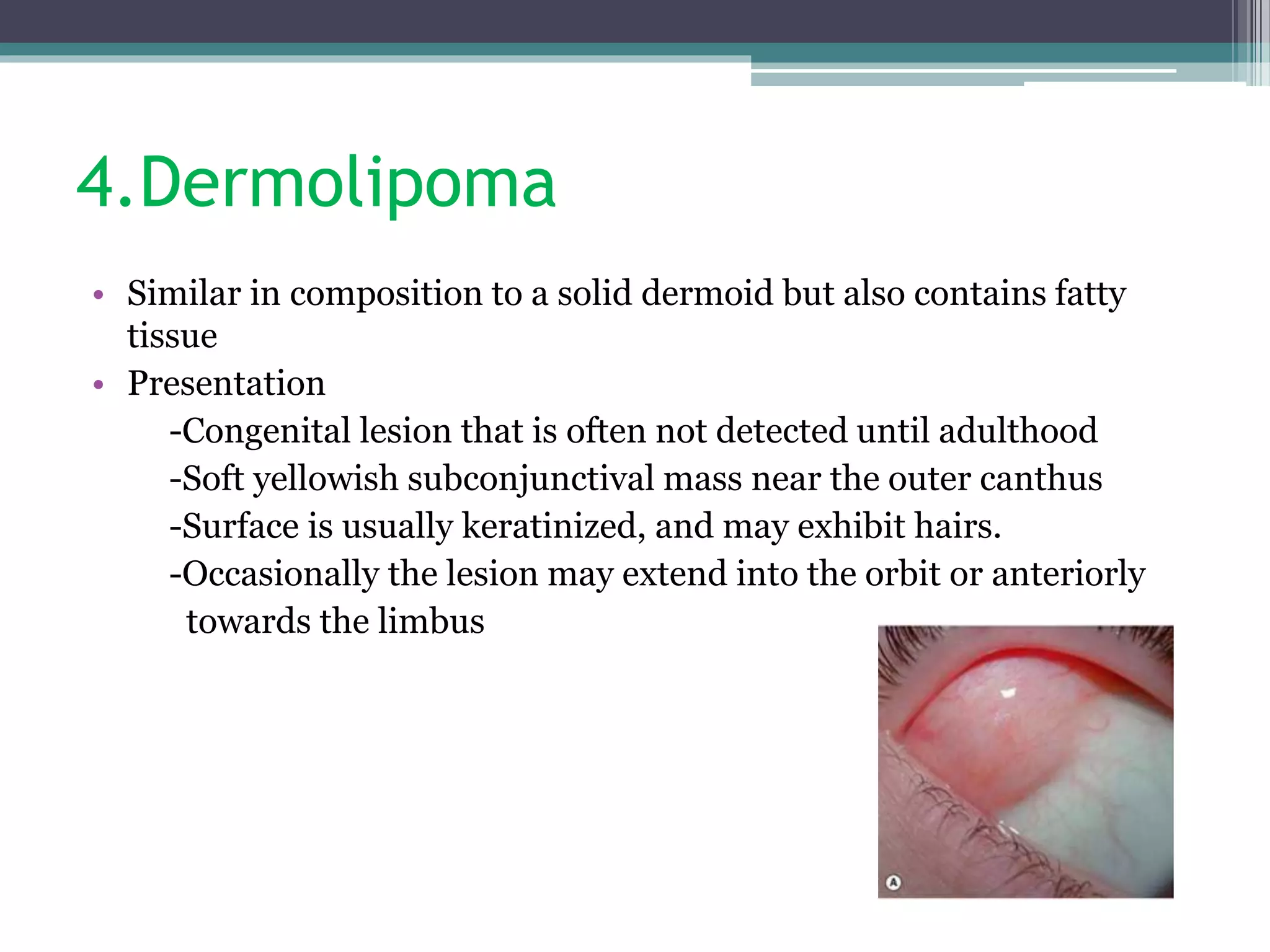 4.Dermolipoma

• Similar in composition to a solid dermoid but also contains fatty tissue
• Presentation
-Congenital lesion that is often not detected until adulthood
-Soft yellowish subconjunctival mass near the outer canthus
-Surface is usually keratinized, and may exhibit hairs.
-Occasionally the lesion may extend into the orbit or anteriorly towards the limbus

A